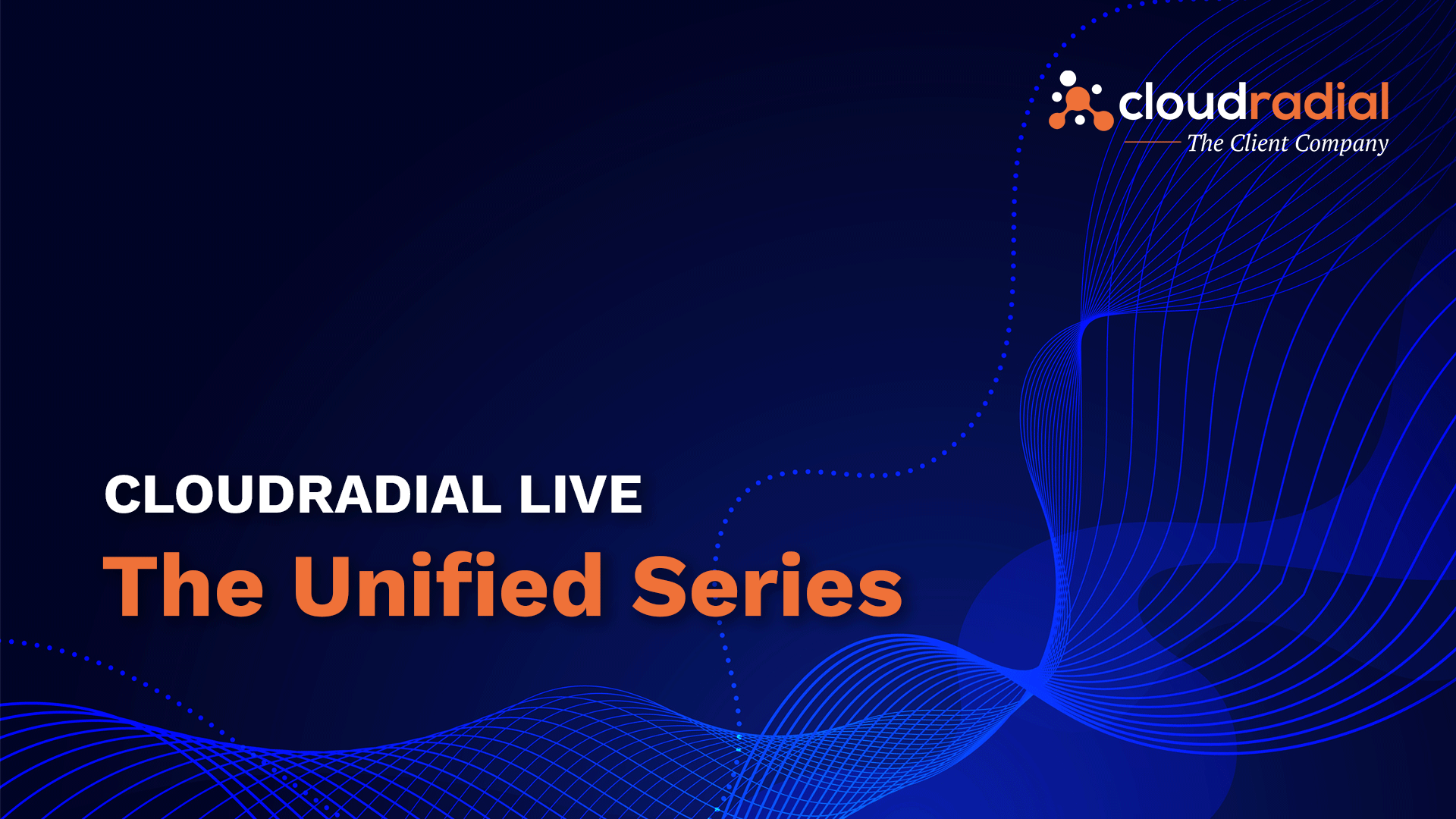 cloudradial
The Client Company

CLOUDRADIAL LIVE
The Unified Series